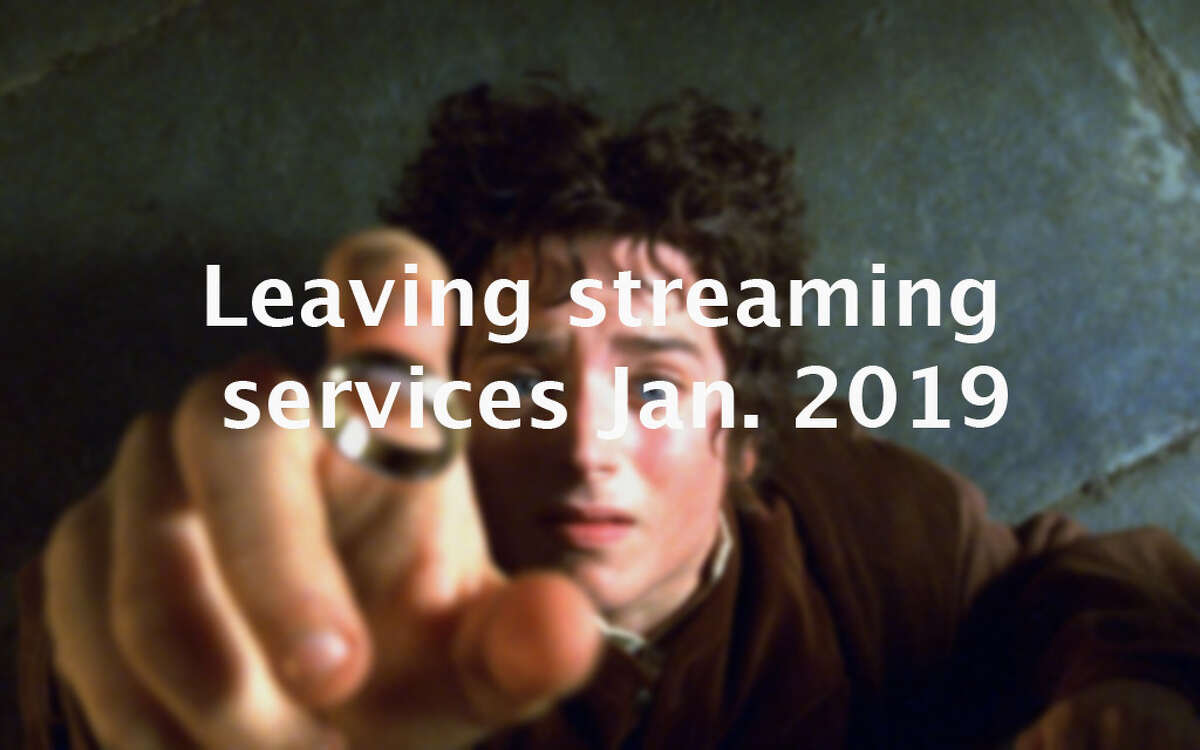 Leaving streaming services Jan. 2019